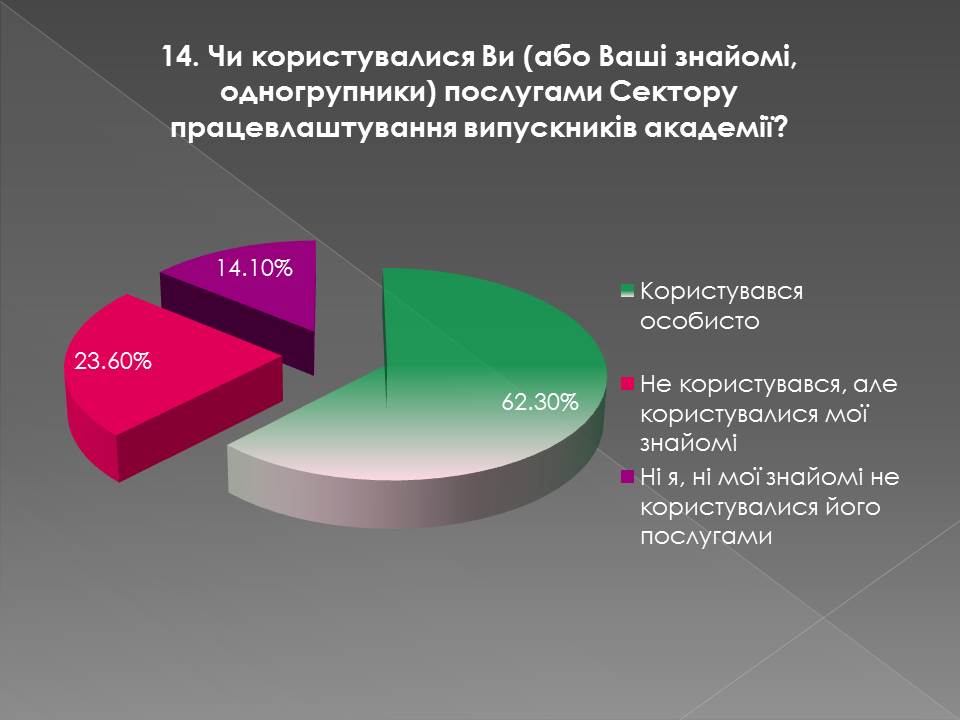 14. Чи користувалися Ви (або Ваші знайомі, одногрупники) послугами Сектору працевлаштування випускників академії?

14.10%

23.60%

62.30%

Користувався особисто

Не користувався, але користувалися мої знайомі

Ні я, ні мої знайомі не користувалися його послугами